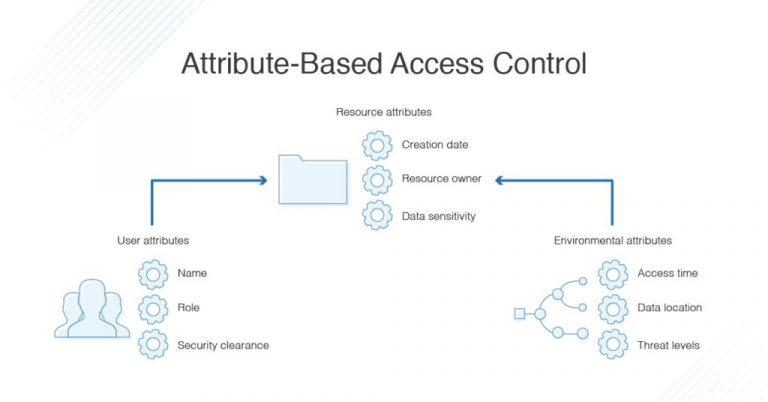 Attribute-Based Access Control

Resource attributes

Creation date

Resource owner

Data sensitivity

User attributes

Name

Role

Security clearance

Environmental attributes

Access time

Data location

Threat levels